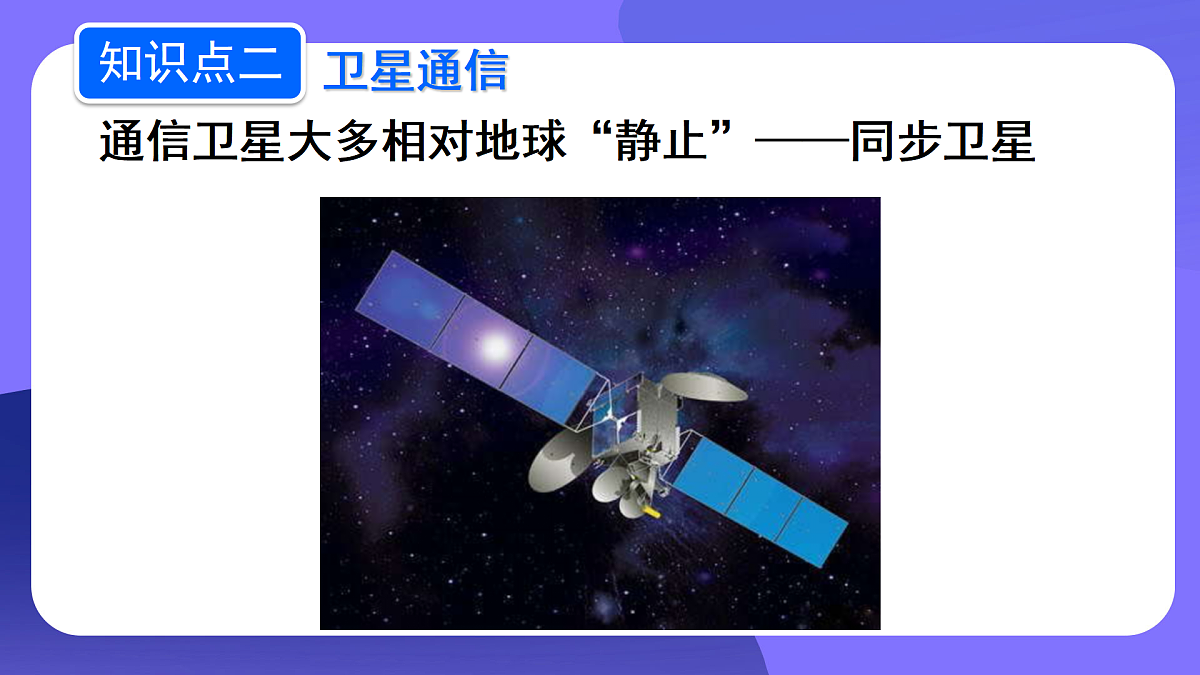 知识点二 卫星通信

通信卫星大多相对地球“静止”——同步卫星